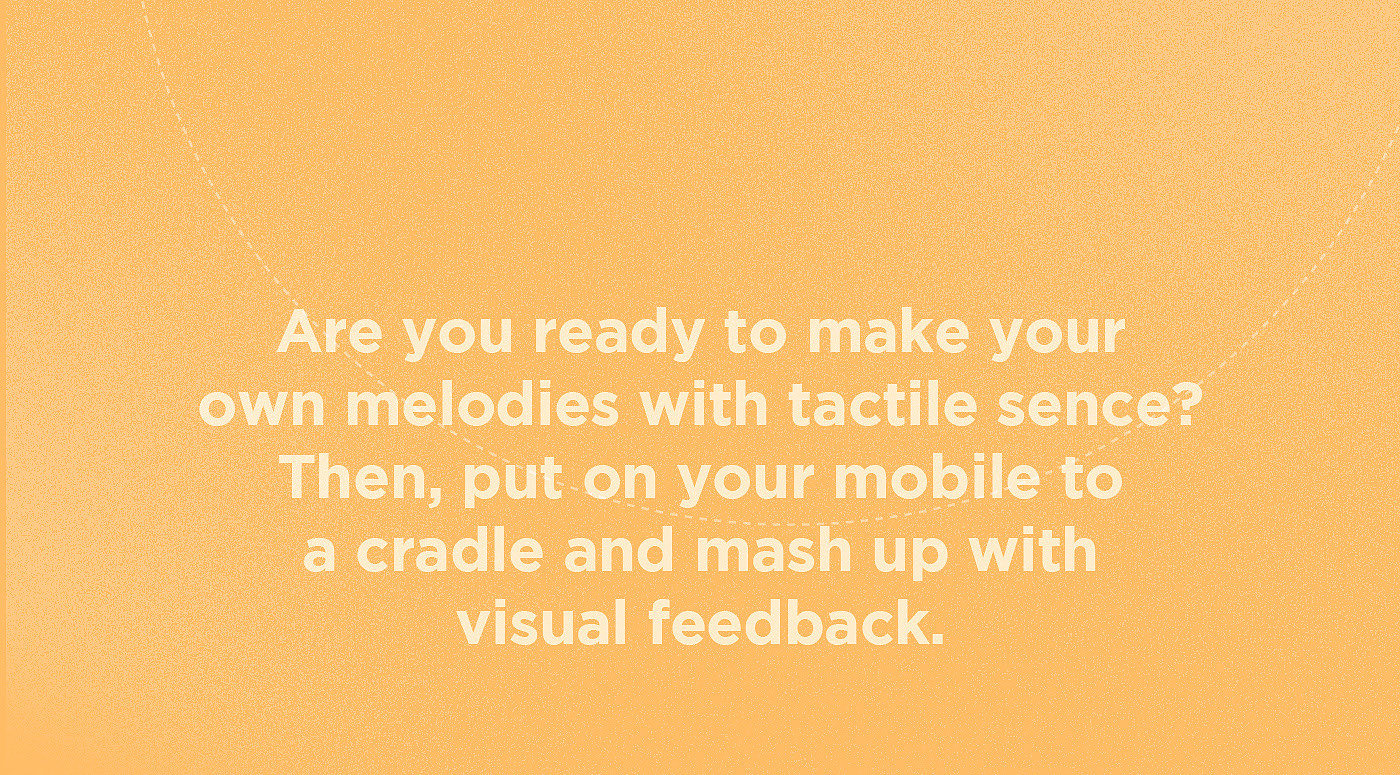 Are you ready to make your own melodies with tactile sence? Then, put on your mobile to a cradle and mash up with visual feedback.